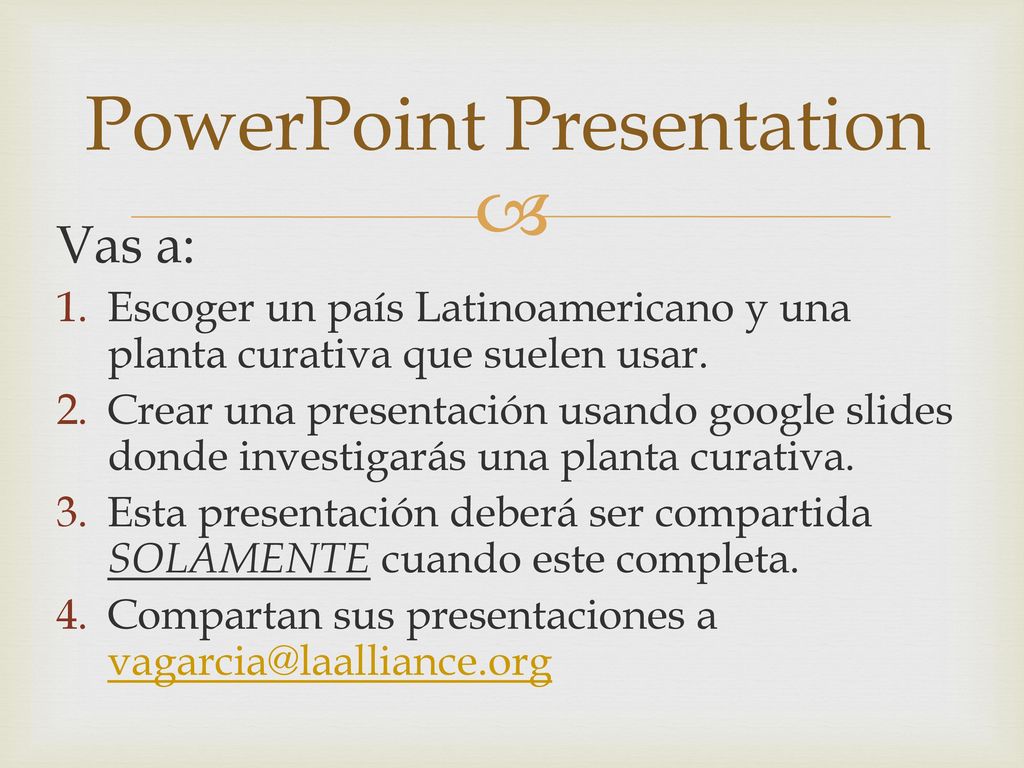 PowerPoint Presentation

Vas a:

1. Escoger un país Latinoamericano y una planta curativa que suelen usar.
2. Crear una presentación usando google slides donde investigarás una planta curativa.
3. Esta presentación deberá ser compartida SOLAMENTE cuando este completa.
4. Compartan sus presentaciones a vagarcia@laalliance.org